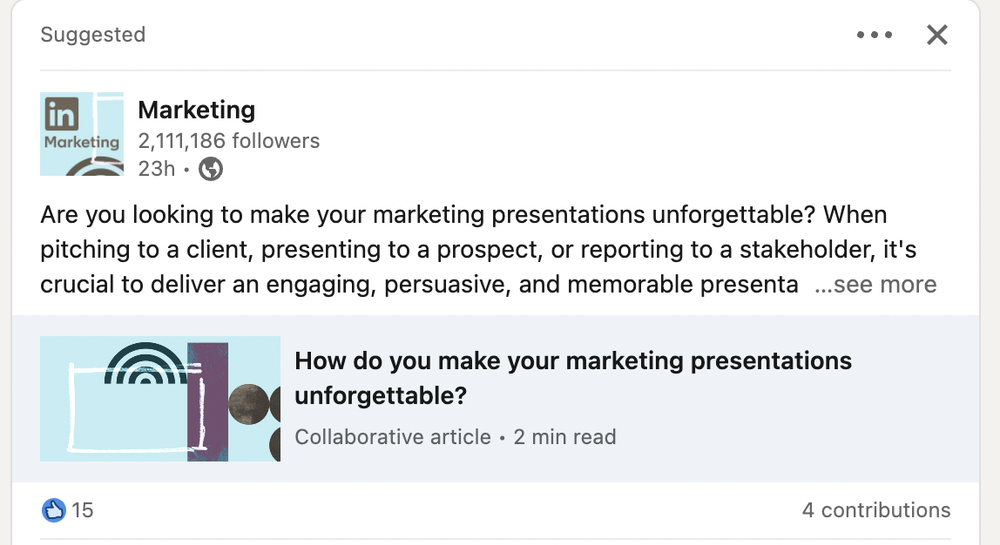 Suggested

in
Marketing

Marketing
2,111,186 followers
23h •

Are you looking to make your marketing presentations unforgettable? When pitching to a client, presenting to a prospect, or reporting to a stakeholder, it's crucial to deliver an engaging, persuasive, and memorable presenta ...see more

How do you make your marketing presentations unforgettable?
Collaborative article • 2 min read

15

4 contributions